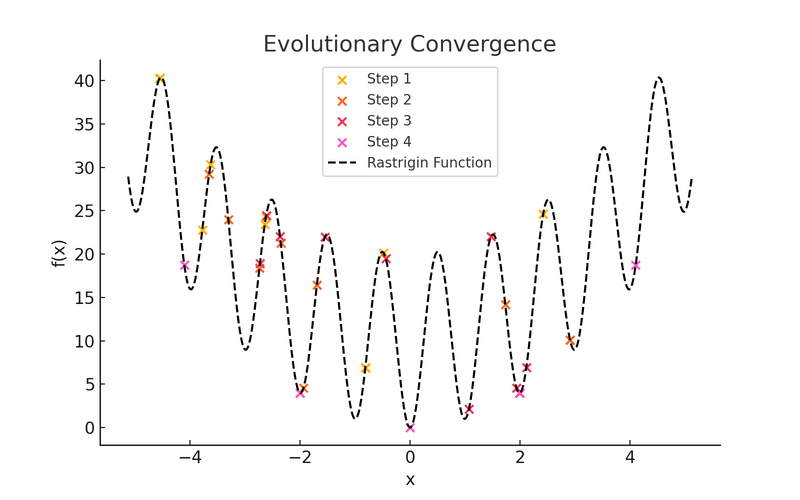 Evolutionary Convergence

Step 1
Step 2
Step 3
Step 4
Rastrigin Function

f(x)

40
35
30
25
20
15
10
5
0

−4
−2
0
2
4

x